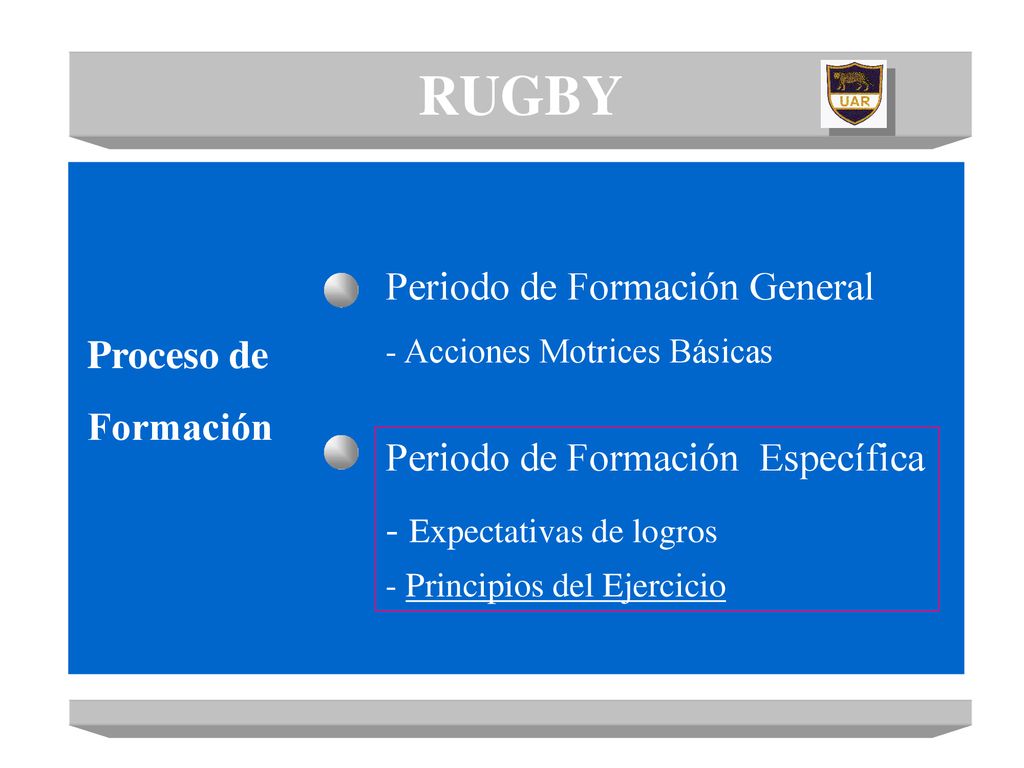 RUGBY

UAR

Proceso de Formación

Periodo de Formación General

- Acciones Motrices Básicas

Periodo de Formación Específica

- Expectativas de logros

- Principios del Ejercicio